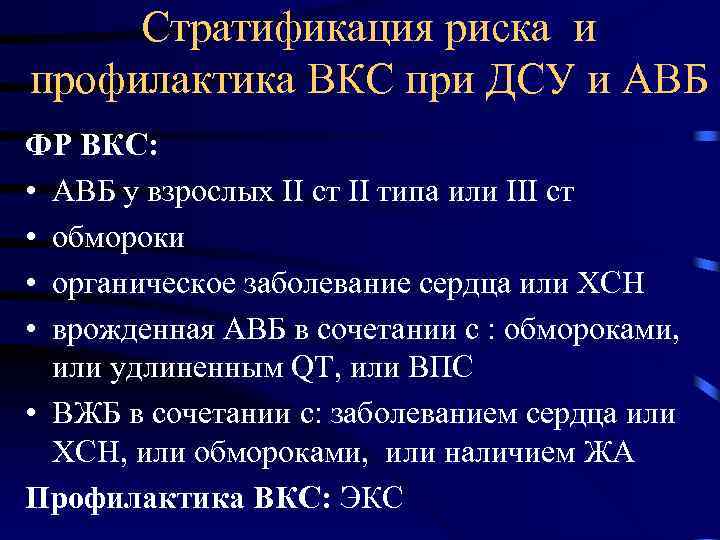 Стратификация риска и профилактика ВКС при ДСУ и АВБ

ФР ВКС:
• АВБ у взрослых II ст II типа или III ст
• обмороки
• органическое заболевание сердца или ХСН
• врожденная АВБ в сочетании с : обмороками, или удлиненным QT, или ВПС
• ВЖБ в сочетании с: заболеванием сердца или ХСН, или обмороками, или наличием ЖА

Профилактика ВКС: ЭКС